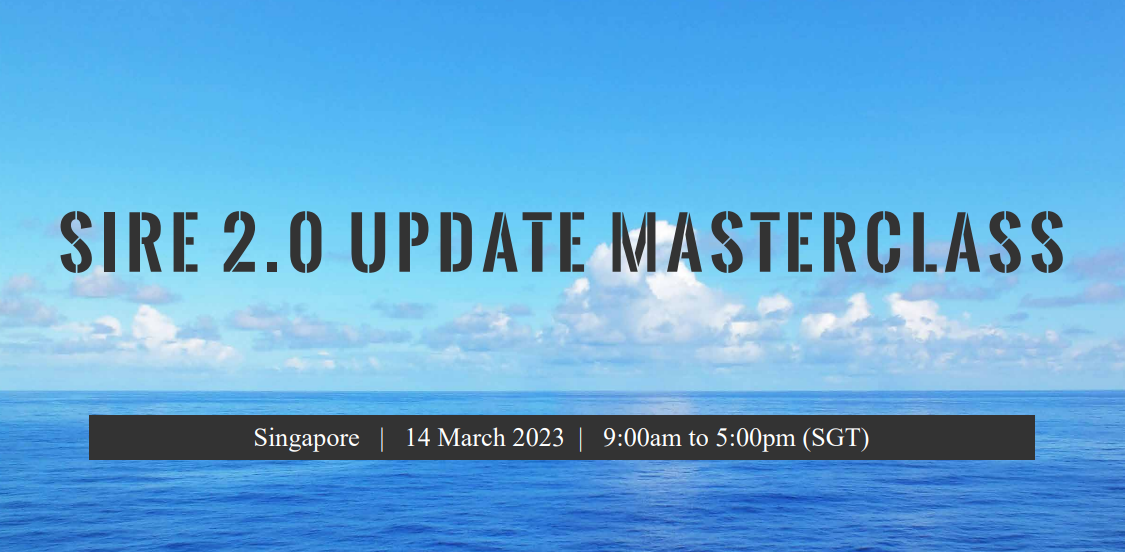 SIRE 2.0 UPDATE MASTERCLASS

Singapore | 14 March 2023 | 9:00am to 5:00pm (SGT)